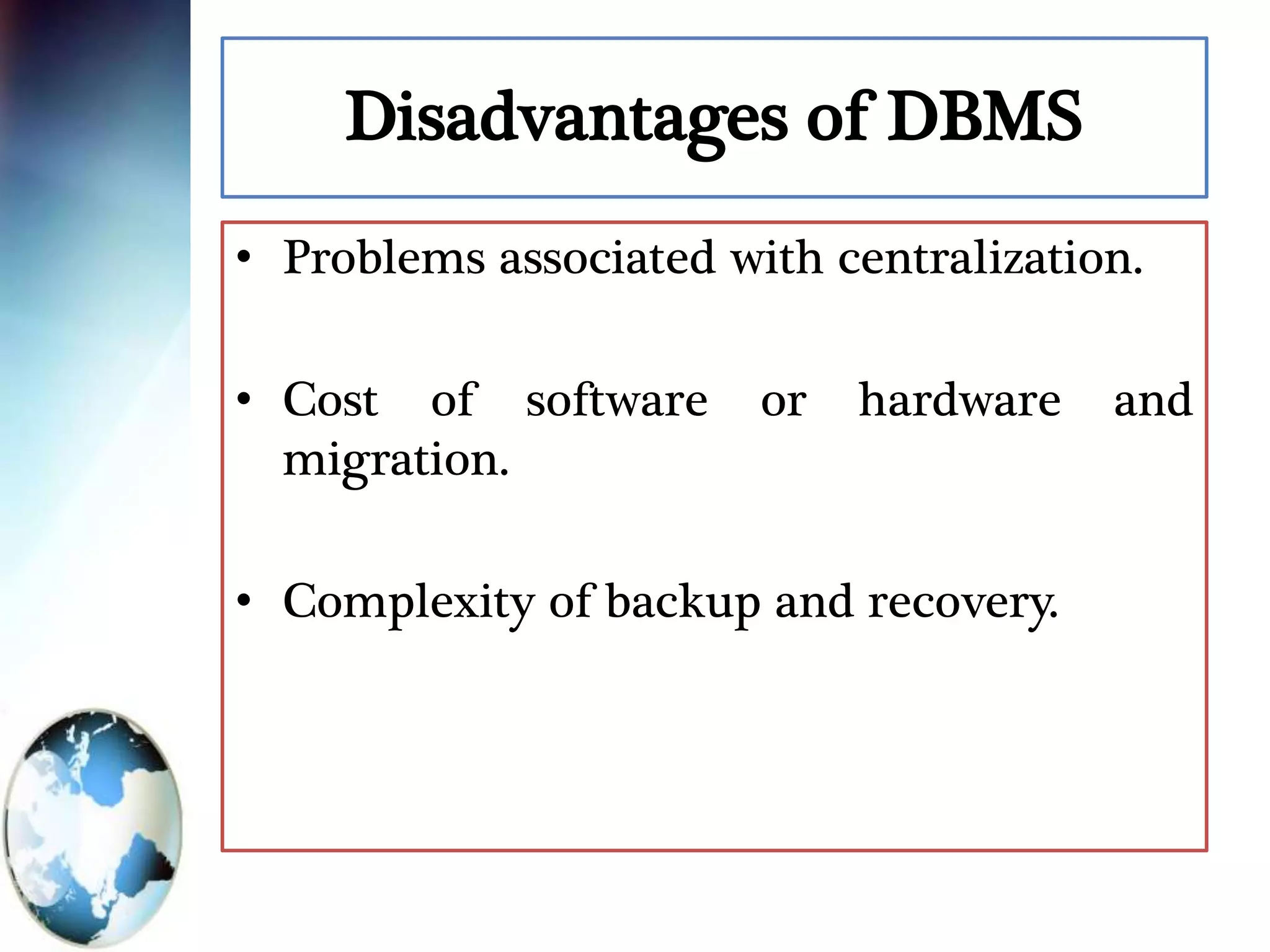 Disadvantages of DBMS

• Problems associated with centralization.

• Cost of software or hardware and migration.

• Complexity of backup and recovery.